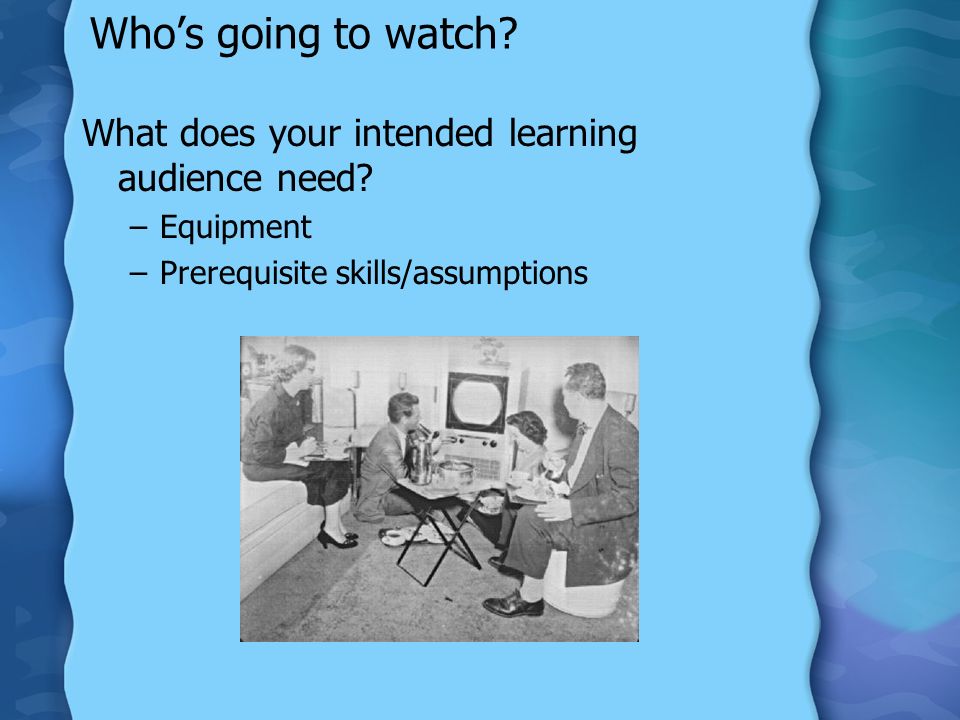 Who’s going to watch?

What does your intended learning audience need?

– Equipment

– Prerequisite skills/assumptions